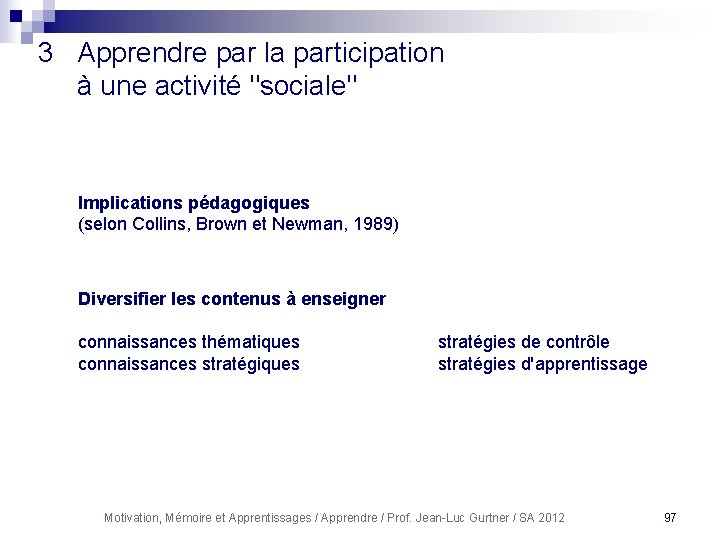 3 Apprendre par la participation à une activité "sociale"

**Implications pédagogiques**
(selon Collins, Brown et Newman, 1989)

**Diversifier les contenus à enseigner**

connaissances thématiques
connaissances stratégiques

stratégies de contrôle
stratégies d'apprentissage

Motivation, Mémoire et Apprentissages / Apprendre / Prof. Jean-Luc Gurtner / SA 2012

97